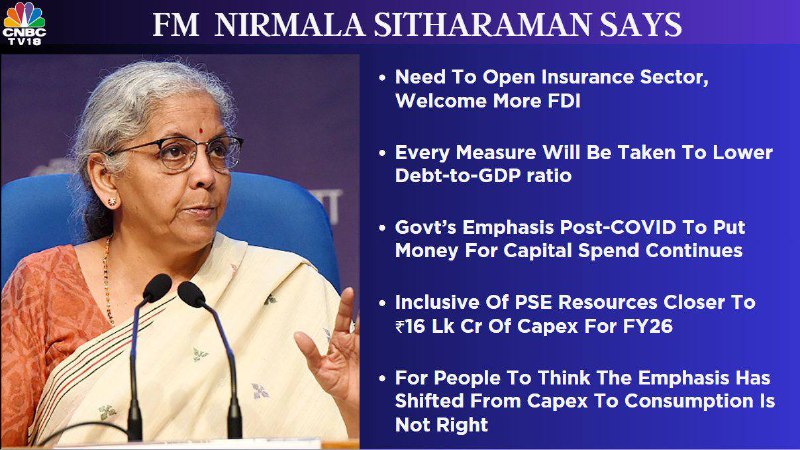 CNBC TV18

FM NIRMALA SITHARAMAN SAYS

• Need To Open Insurance Sector, Welcome More FDI

• Every Measure Will Be Taken To Lower Debt-to-GDP ratio

• Govt's Emphasis Post-COVID To Put Money For Capital Spend Continues

• Inclusive Of PSE Resources Closer To ₹16 Lk Cr Of Capex For FY26

• For People To Think The Emphasis Has Shifted From Capex To Consumption Is Not Right